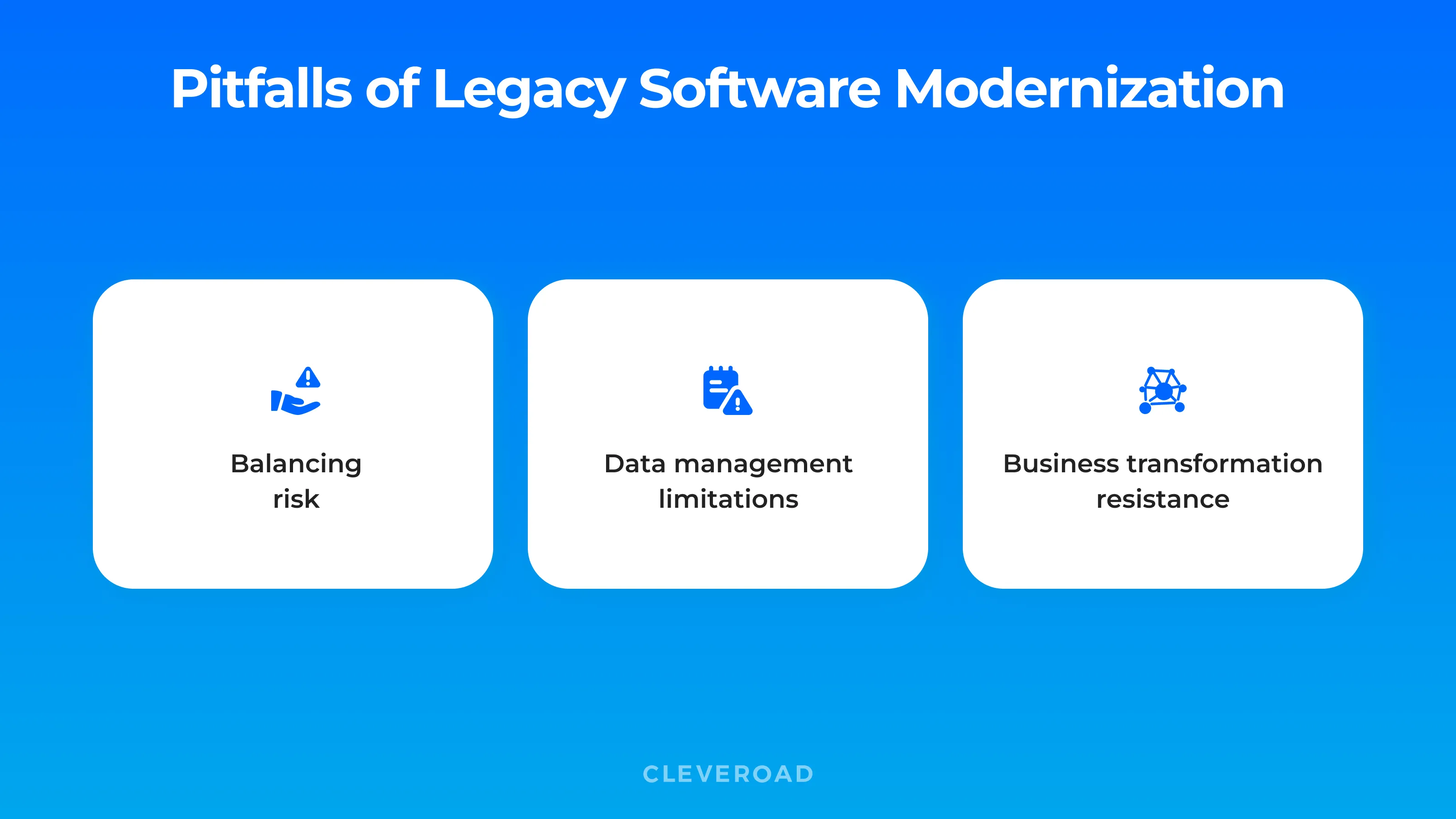 Pitfalls of Legacy Software Modernization

Balancing risk

Data management limitations

Business transformation resistance

CLEVEROAD